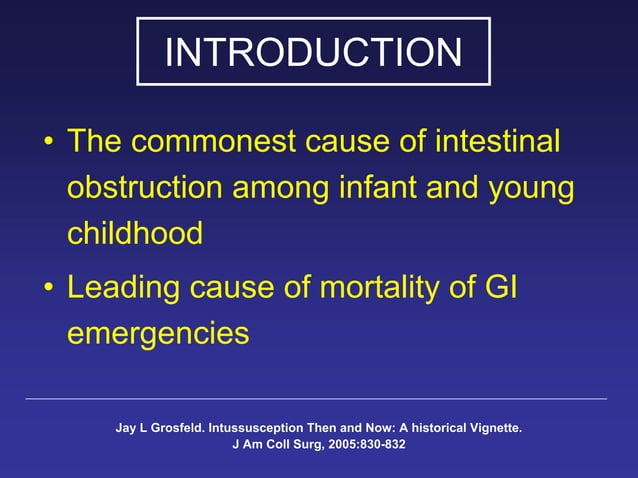 INTRODUCTION

• The commonest cause of intestinal obstruction among infant and young childhood

• Leading cause of mortality of GI emergencies

Jay L Grosfeld. Intussusception Then and Now: A historical Vignette. J Am Coll Surg, 2005:830-832